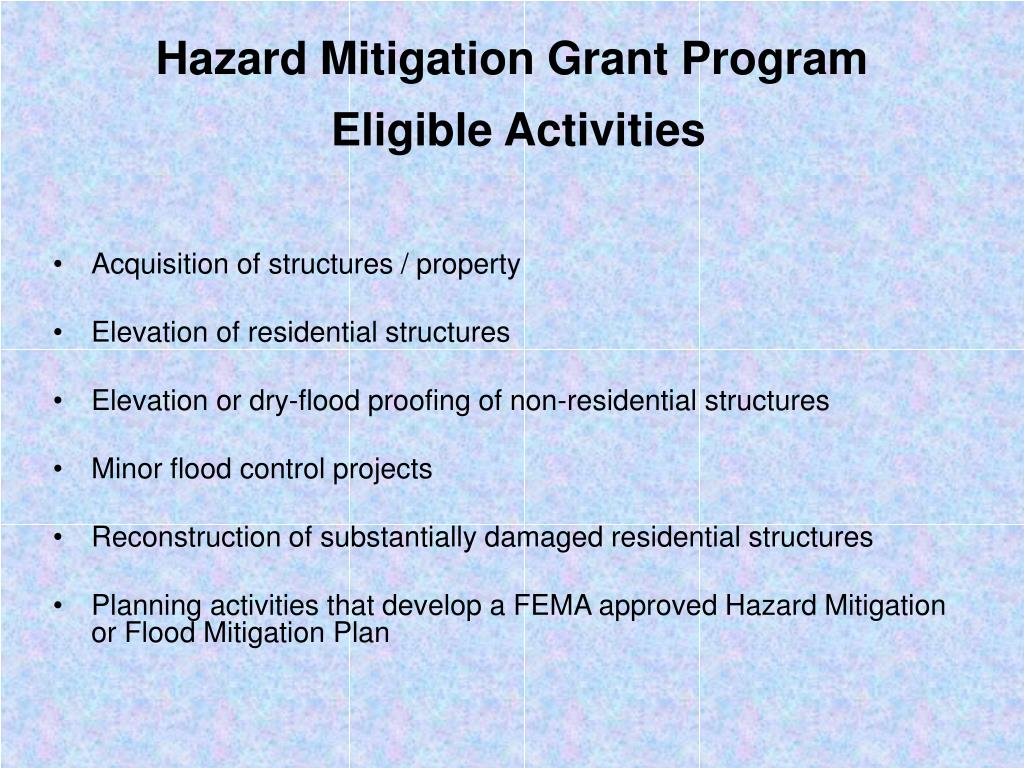 Hazard Mitigation Grant Program
Eligible Activities

• Acquisition of structures / property

• Elevation of residential structures

• Elevation or dry-flood proofing of non-residential structures

• Minor flood control projects

• Reconstruction of substantially damaged residential structures

• Planning activities that develop a FEMA approved Hazard Mitigation or Flood Mitigation Plan